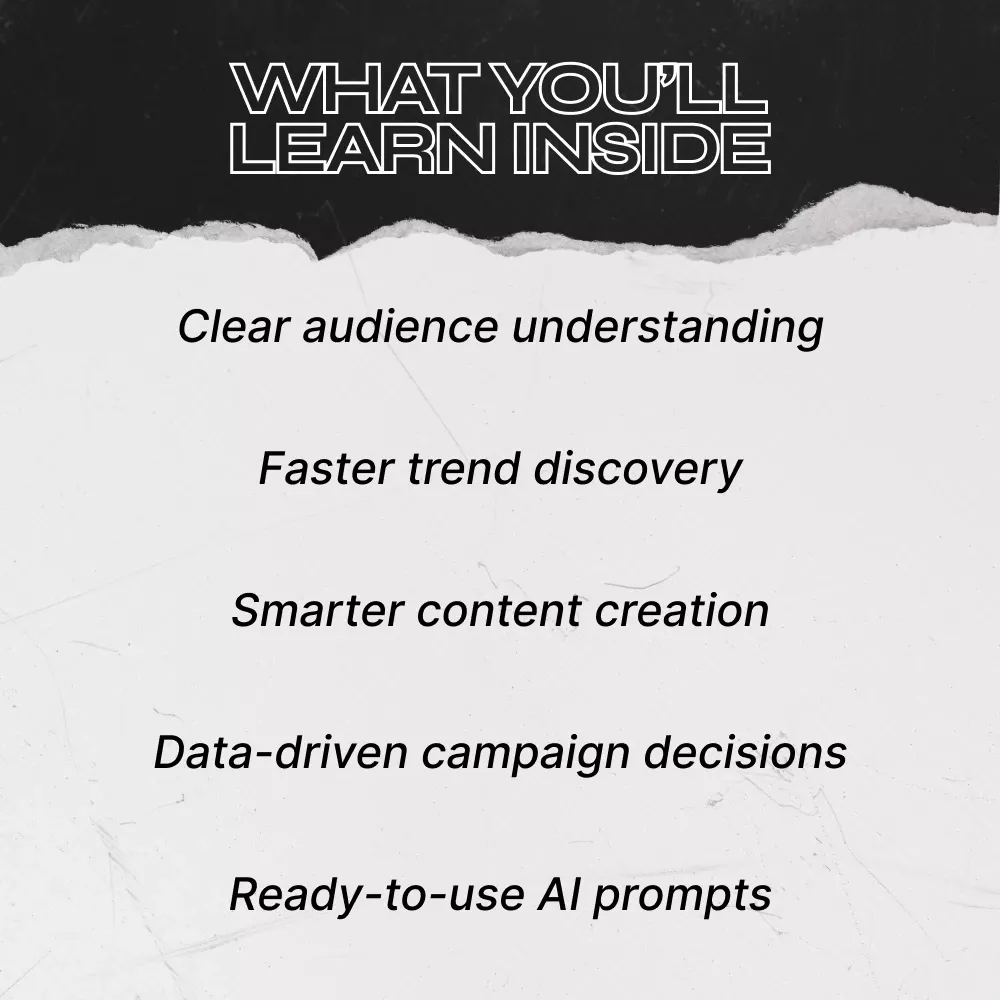 WHAT YOU'LL LEARN INSIDE

Clear audience understanding

Faster trend discovery

Smarter content creation

Data-driven campaign decisions

Ready-to-use AI prompts